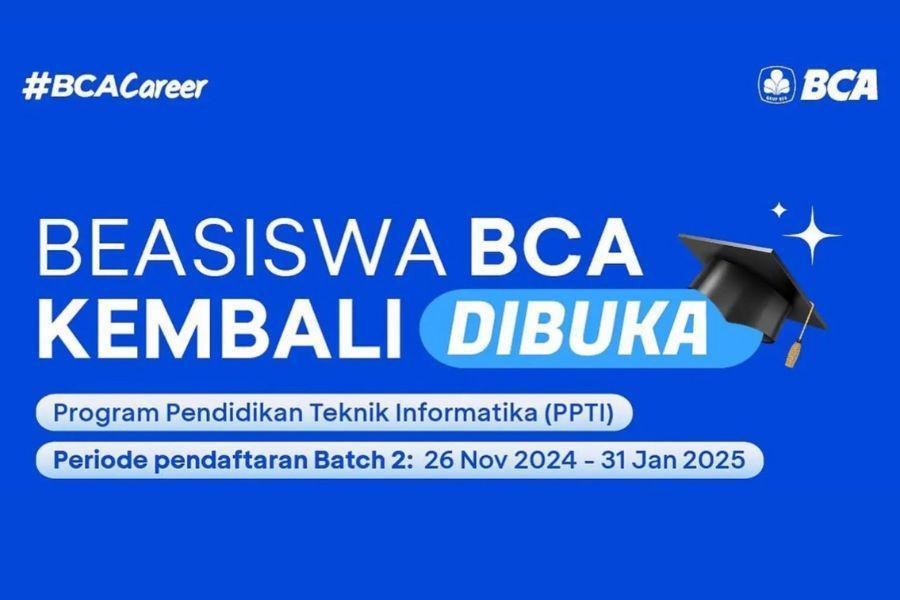 #BCACareer

BCA

BEASISWA BCA
KEMBALI DIBUKA

Program Pendidikan Teknik Informatika (PPTI)

Periode pendaftaran Batch 2: 26 Nov 2024 - 31 Jan 2025